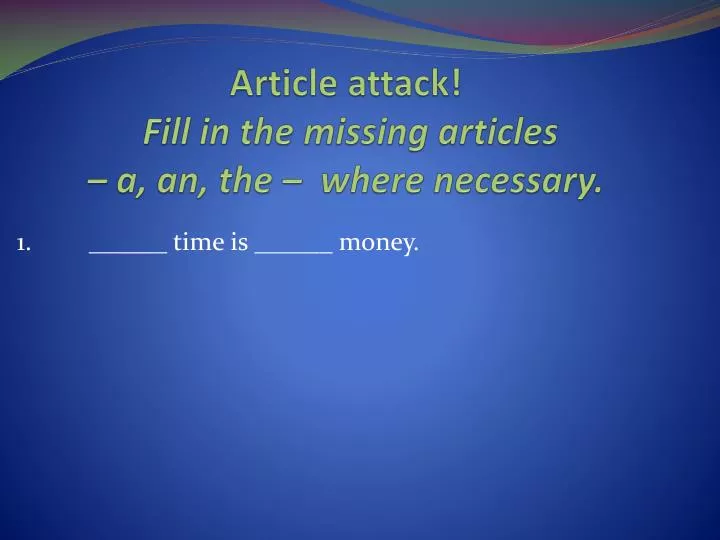 Article attack!
Fill in the missing articles
– a, an, the – where necessary.

1. ____ time is ____ money.